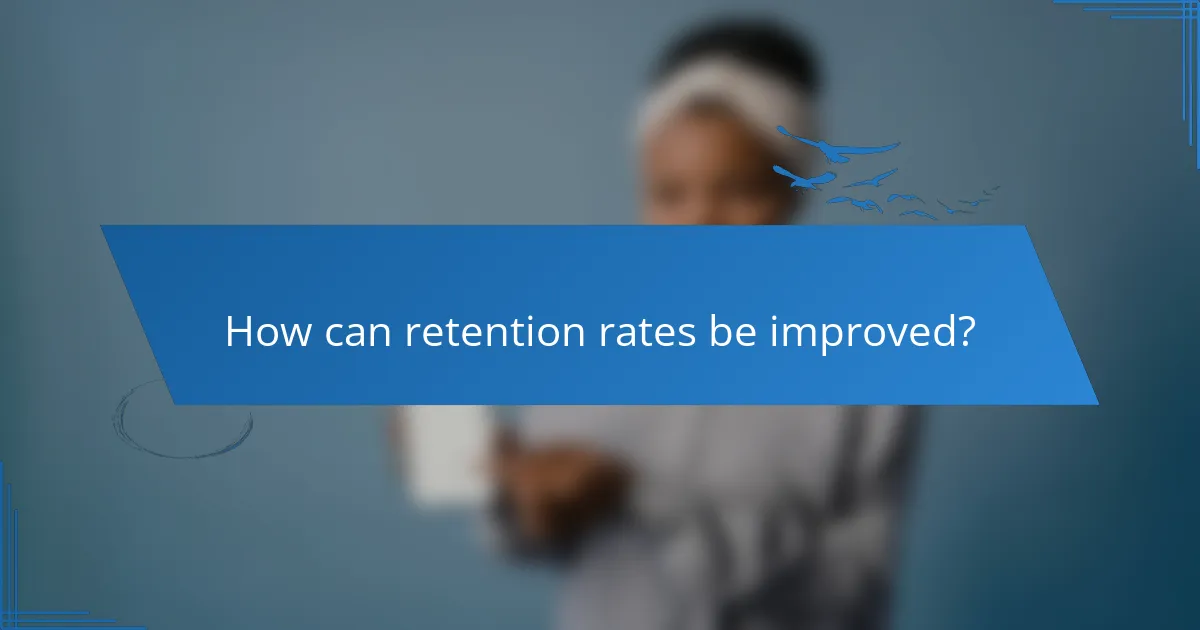 How can retention rates be improved?